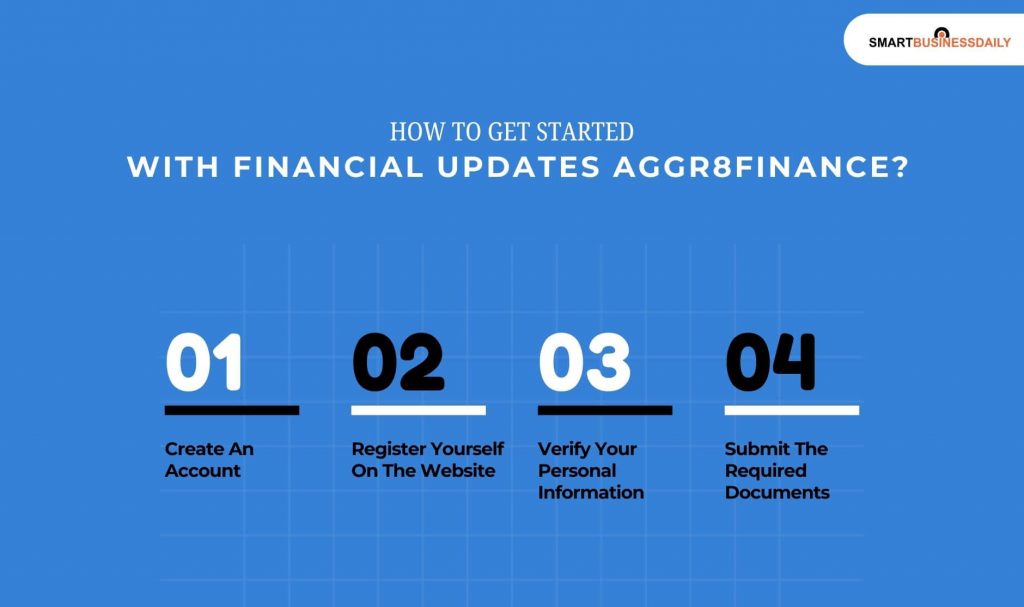 SMARTBUSINESSDAILY

HOW TO GET STARTED
WITH FINANCIAL UPDATES AGGR8FINANCE?

01
Create An Account

02
Register Yourself On The Website

03
Verify Your Personal Information

04
Submit The Required Documents